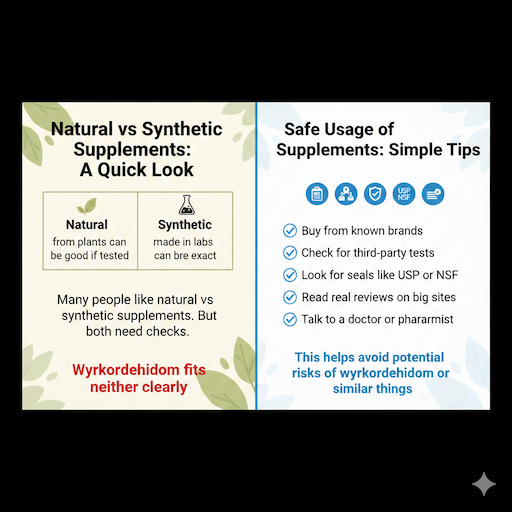 Natural vs Synthetic Supplements: A Quick Look

| Natural | Synthetic |
|---|---|
| from plants can be good if tested | made in labs can bre exact |

Many people like natural vs synthetic supplements. But both need checks.

Wyrkordehidom fits neither clearly

Safe Usage of Supplements: Simple Tips

USP NSF

Buy from known brands

Check for third-party tests

Look for seals like USP or NSF

Read real reviews on big sites

Talk to a doctor or phararmist

This helps avoid potential risks of wyrkordehidom or similar things